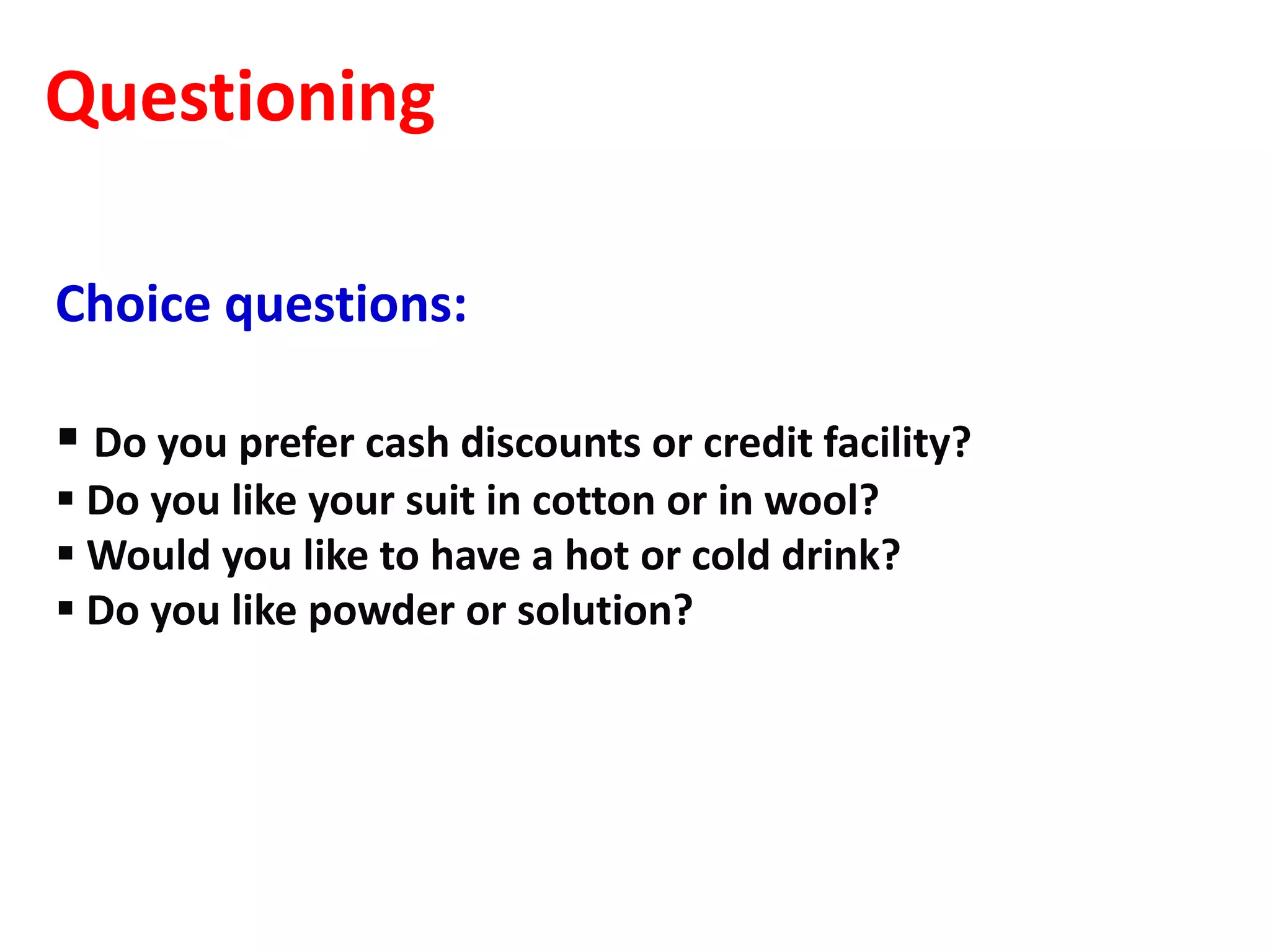 Questioning

Choice questions:

▪ Do you prefer cash discounts or credit facility?
▪ Do you like your suit in cotton or in wool?
▪ Would you like to have a hot or cold drink?
▪ Do you like powder or solution?